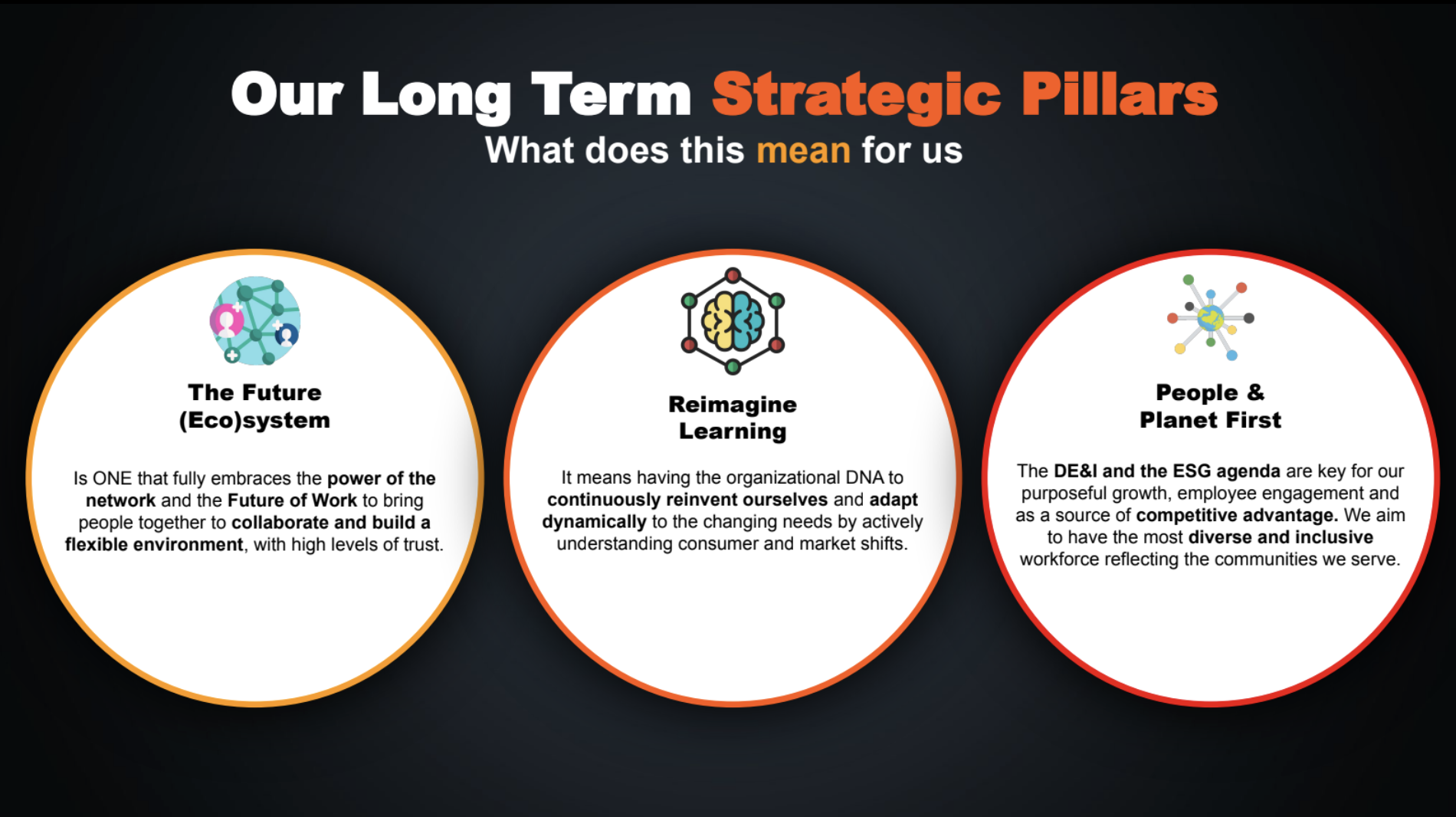 Our Long Term Strategic Pillars
What does this mean for us

The Future (Eco)system

Is ONE that fully embraces the power of the network and the Future of Work to bring people together to collaborate and build a flexible environment, with high levels of trust.

Reimagine Learning

It means having the organizational DNA to continuously reinvent ourselves and adapt dynamically to the changing needs by actively understanding consumer and market shifts.

People & Planet First

The DE&I and the ESG agenda are key for our purposeful growth, employee engagement and as a source of competitive advantage. We aim to have the most diverse and inclusive workforce reflecting the communities we serve.